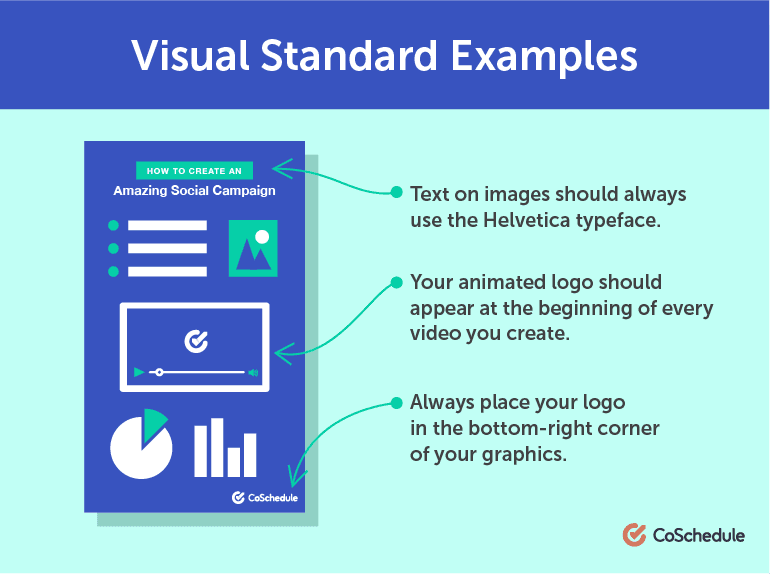 Visual Standard Examples

HOW TO CREATE AN
Amazing Social Campaign

CoSchedule

Text on images should always use the Helvetica typeface.

Your animated logo should appear at the beginning of every video you create.

Always place your logo in the bottom-right corner of your graphics.

CoSchedule